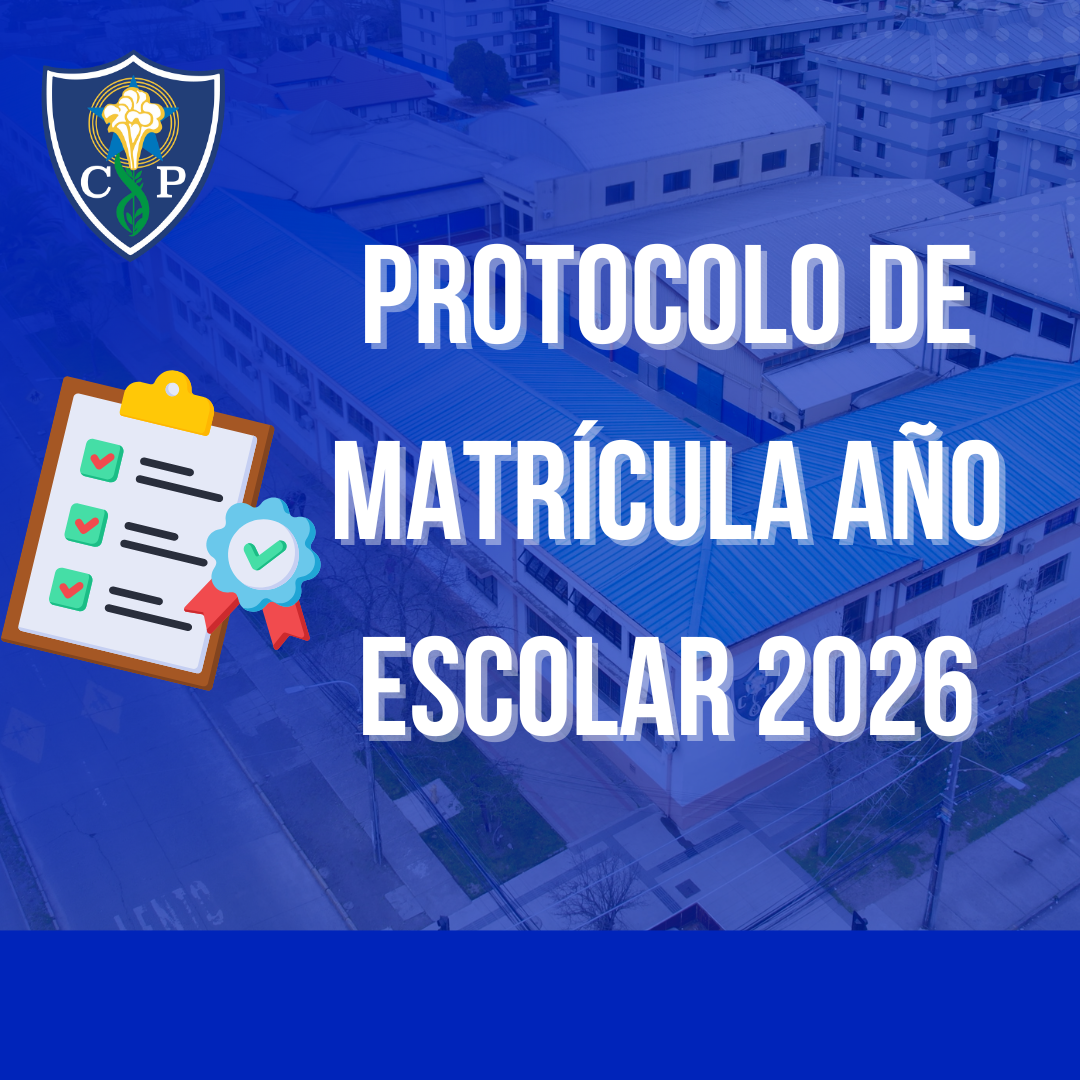 C P

PROTOCOLO DE MATRÍCULA AÑO ESCOLAR 2026